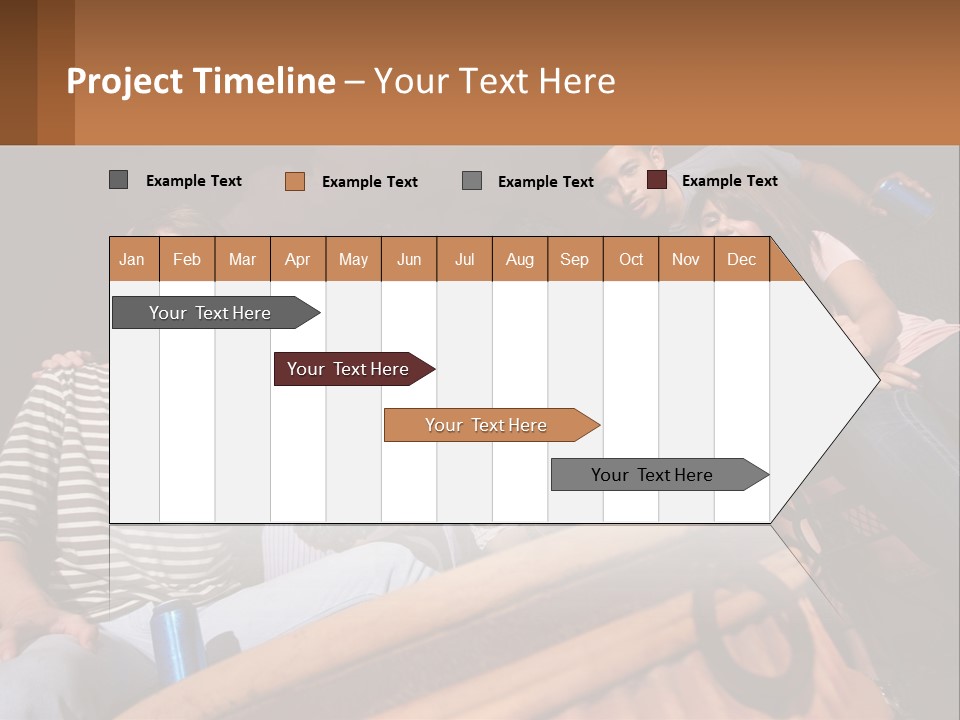 Project Timeline – Your Text Here

Example Text Example Text Example Text Example Text

| Jan | Feb | Mar | Apr | May | Jun | Jul | Aug | Sep | Oct | Nov | Dec |
|---|---|---|---|---|---|---|---|---|---|---|---|

Your Text Here

Your Text Here

Your Text Here

Your Text Here